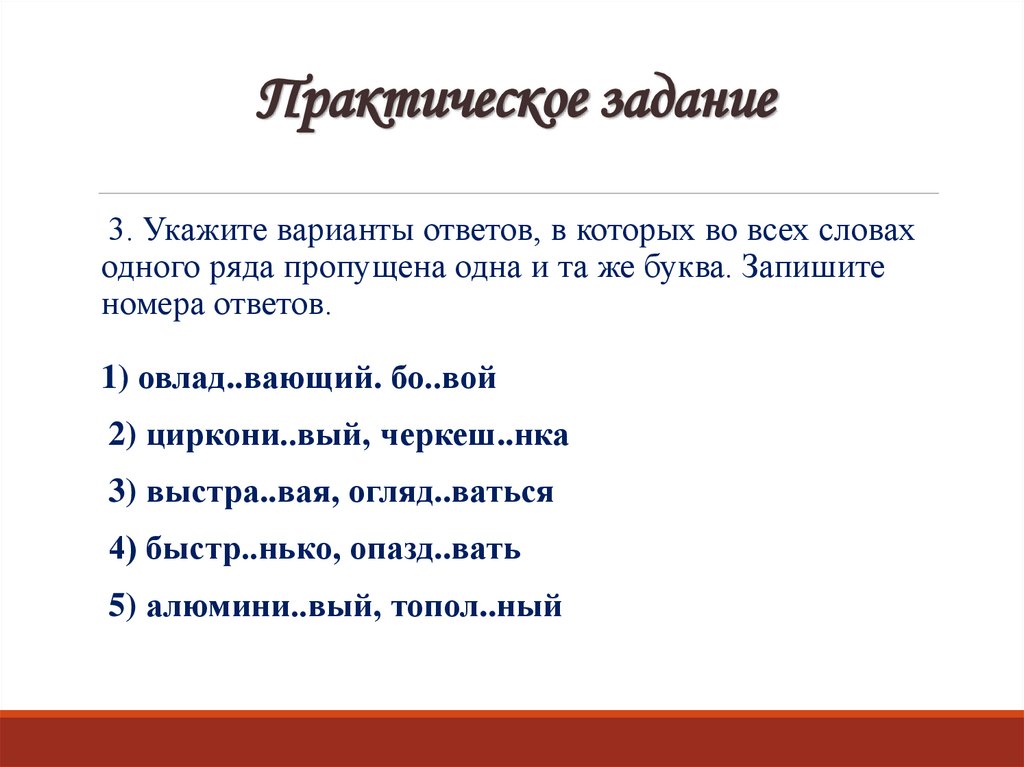 Практическое задание

3. Укажите варианты ответов, в которых во всех словах одного ряда пропущена одна и та же буква. Запишите номера ответов.

1) овлад..вающий. бо..вой

2) циркони..вый, черкеш..нка

3) выстра..вая, огляд..ваться

4) быстр..нько, опазд..вать

5) алюмини..вый, топол..ный